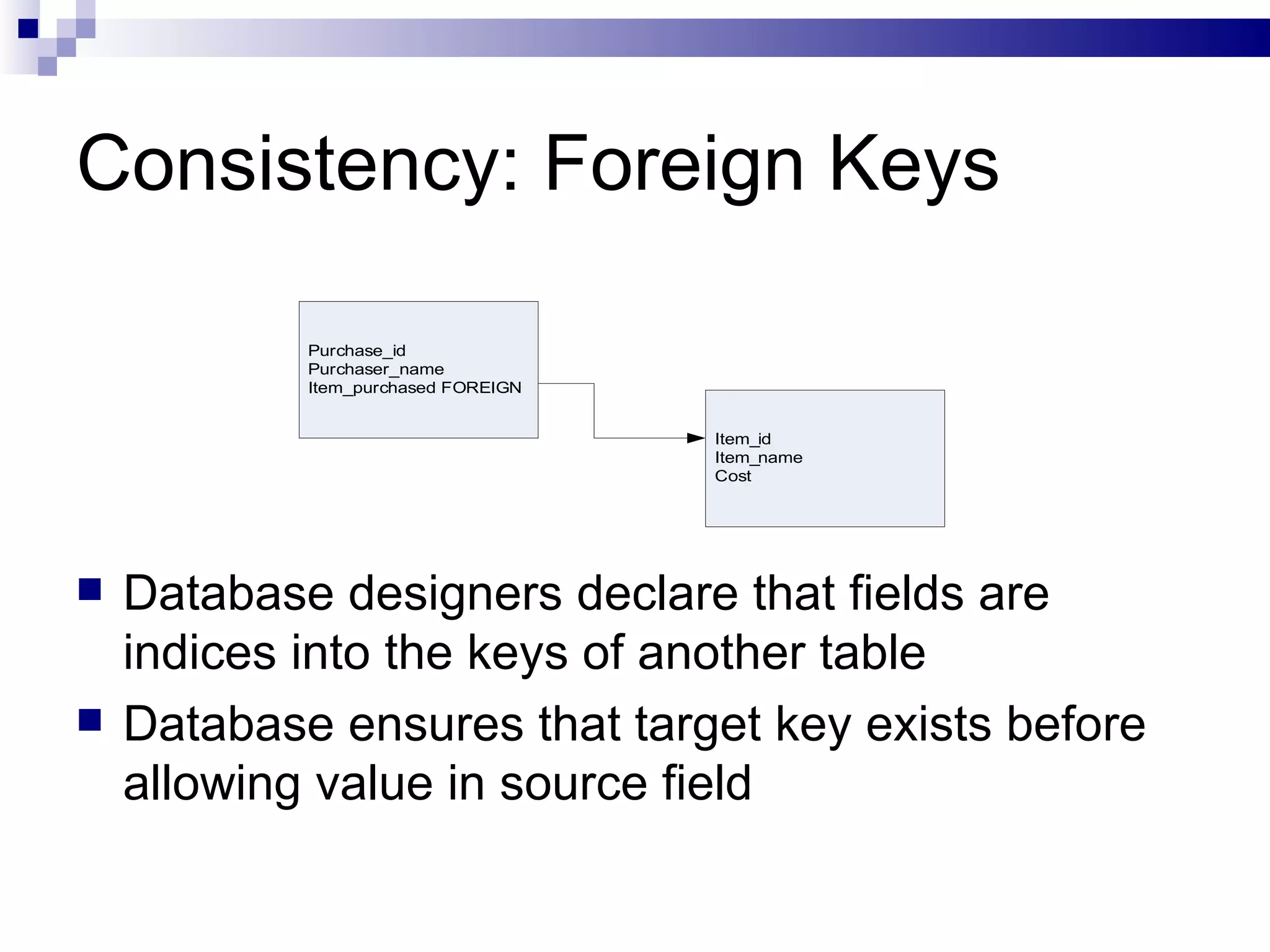 Consistency: Foreign Keys

Purchase_id
Purchaser_name
Item_purchased FOREIGN

Item_id
Item_name
Cost

Database designers declare that fields are indices into the keys of another table

Database ensures that target key exists before allowing value in source field